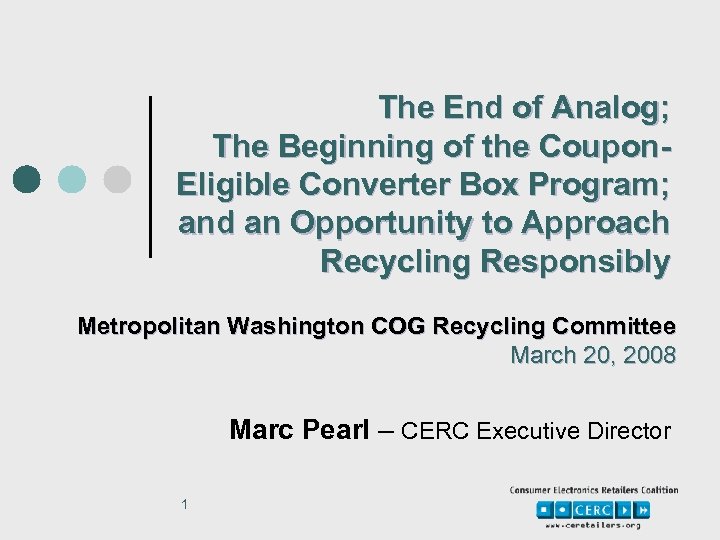 The End of Analog; The Beginning of the Coupon-Eligible Converter Box Program; and an Opportunity to Approach Recycling Responsibly

Metropolitan Washington COG Recycling Committee
March 20, 2008

Marc Pearl – CERC Executive Director

1

Consumer Electronics Retailers Coalition
CERC
www.ceretailers.org